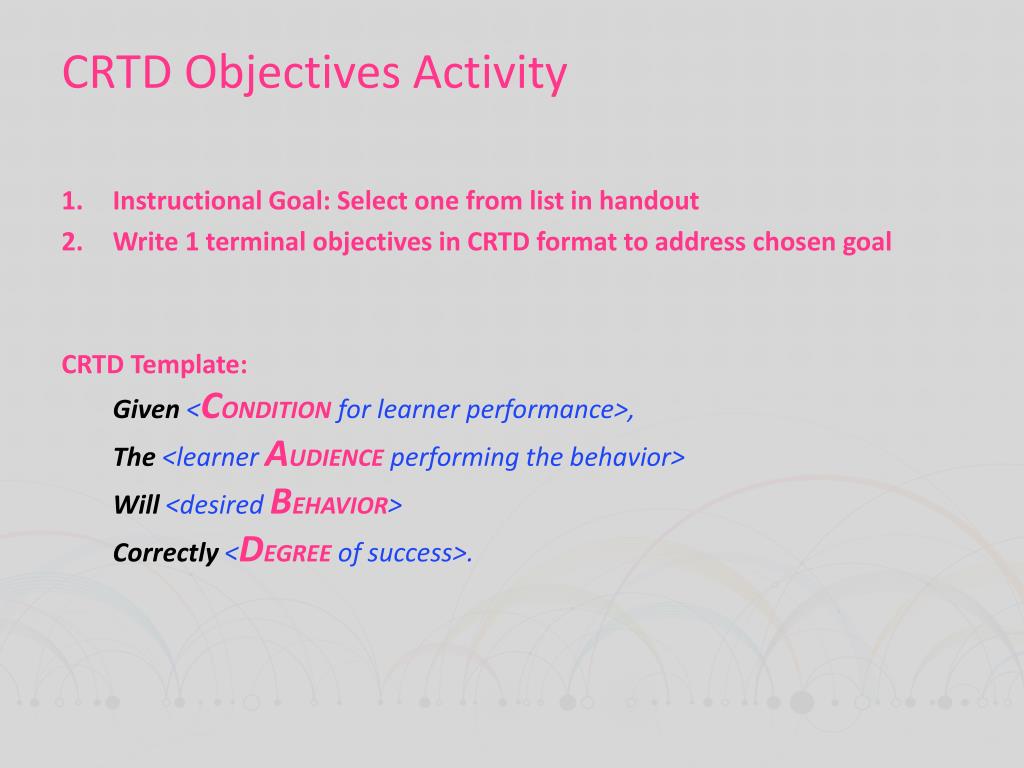 CRTD Objectives Activity

1. Instructional Goal: Select one from list in handout
2. Write 1 terminal objectives in CRTD format to address chosen goal

CRTD Template:

Given <CONDITION for learner performance>,

The <learner AUDIENCE performing the behavior>

Will <desired BEHAVIOR>

Correctly <DEGREE of success>.